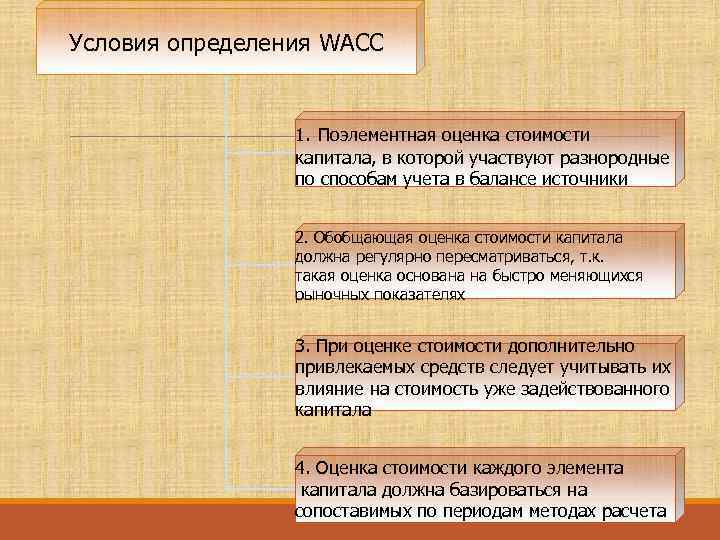 Условия определения WACC

1. Поэлементная оценка стоимости капитала, в которой участвуют разнородные по способам учета в балансе источники

2. Обобщающая оценка стоимости капитала должна регулярно пересматриваться, т.к. такая оценка основана на быстро меняющихся рыночных показателях

3. При оценке стоимости дополнительно привлекаемых средств следует учитывать их влияние на стоимость уже задействованного капитала

4. Оценка стоимости каждого элемента капитала должна базироваться на сопоставимых по периодам методах расчета